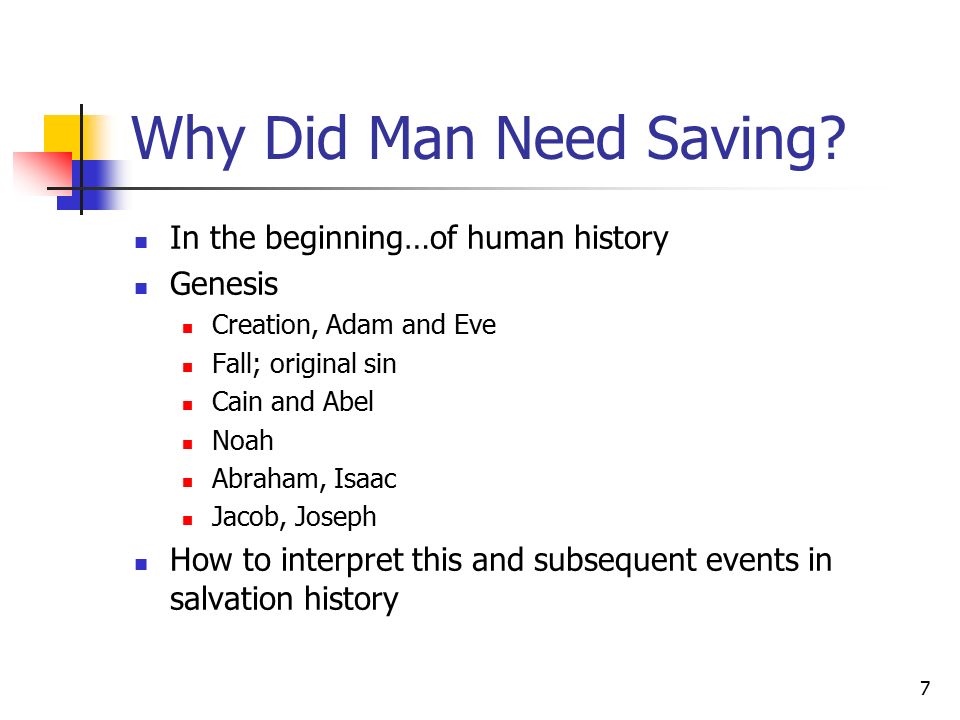 Why Did Man Need Saving?

- In the beginning…of human history
- Genesis
  - Creation, Adam and Eve
  - Fall; original sin
  - Cain and Abel
  - Noah
  - Abraham, Isaac
  - Jacob, Joseph
- How to interpret this and subsequent events in salvation history

7